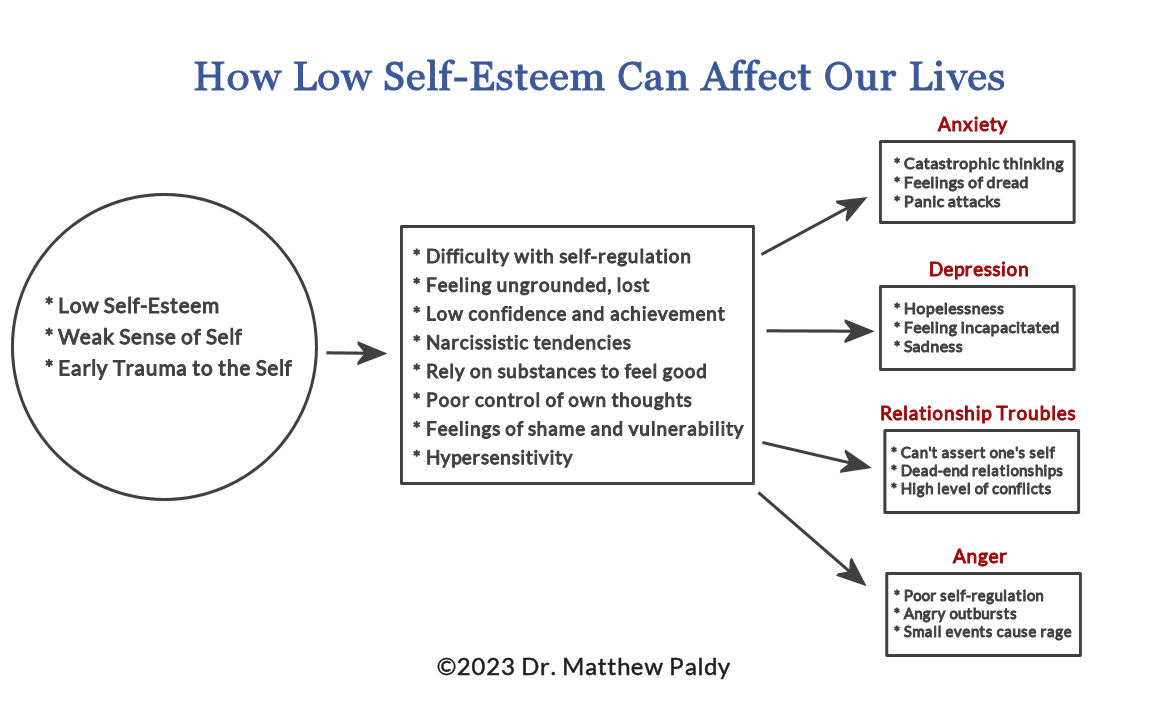 How Low Self-Esteem Can Affect Our Lives

* Low Self-Esteem
* Weak Sense of Self
* Early Trauma to the Self

* Difficulty with self-regulation
* Feeling ungrounded, lost
* Low confidence and achievement
* Narcissistic tendencies
* Rely on substances to feel good
* Poor control of own thoughts
* Feelings of shame and vulnerability
* Hypersensitivity

Anxiety
* Catastrophic thinking
* Feelings of dread
* Panic attacks

Depression
* Hopelessness
* Feeling incapacitated
* Sadness

Relationship Troubles
* Can't assert one's self
* Dead-end relationships
* High level of conflicts

Anger
* Poor self-regulation
* Angry outbursts
* Small events cause rage

©2023 Dr. Matthew Paldy